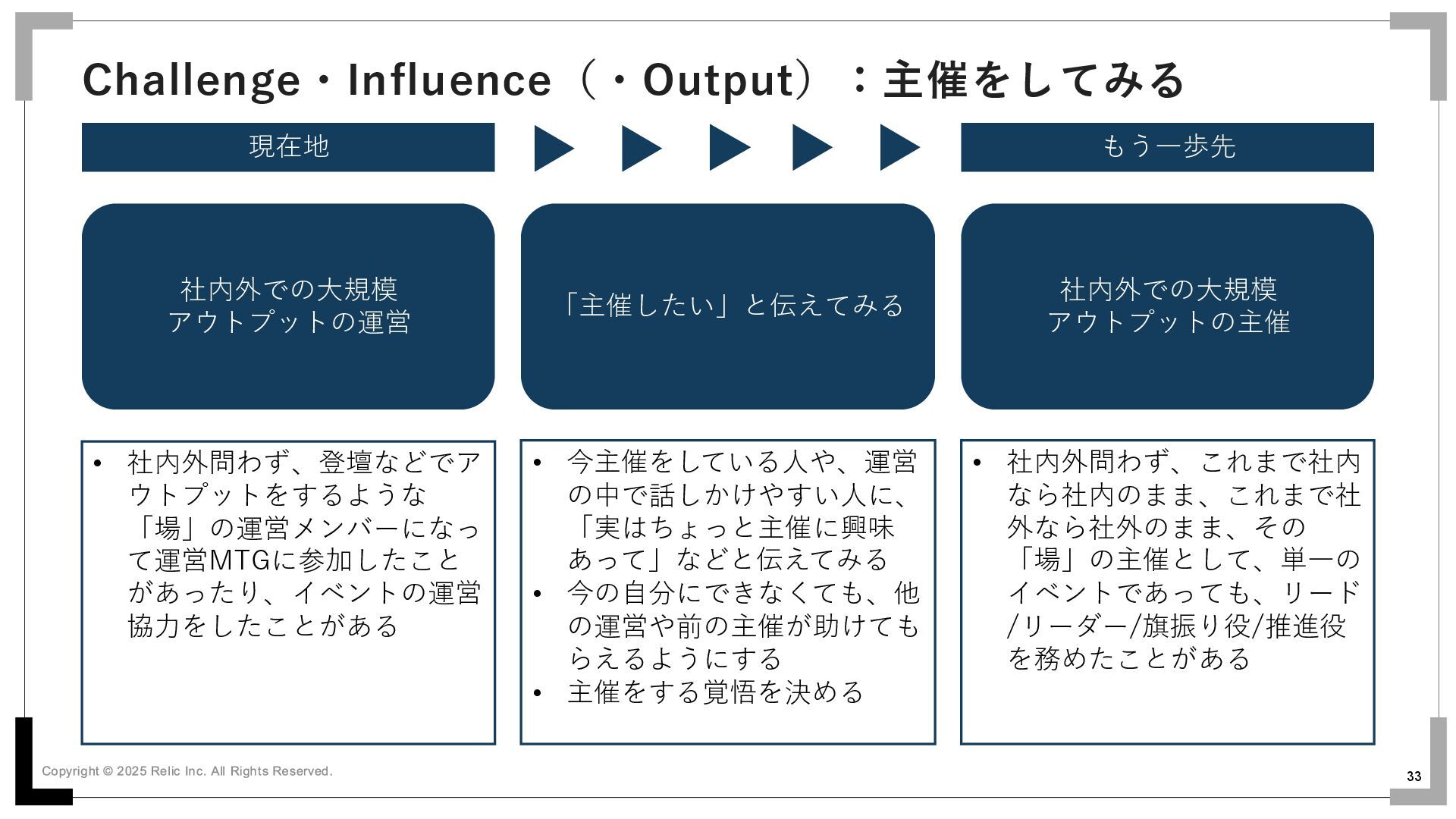 Challenge・Influence（・Output）：主催をしてみる

現在地

もう一歩先

社内外での大規模
アウトプットの運営

「主催したい」と伝えてみる

社内外での大規模
アウトプットの主催

• 社内外問わず、登壇などでアウトプットをするような「場」の運営メンバーになって運営MTGに参加したことがあったり、イベントの運営協力をしたことがある

• 今主催をしている人や、運営の中で話しかけやすい人に、「実はちょっと主催に興味あって」などと伝えてみる
• 今の自分にできなくても、他の運営や前の主催が助けてもらえるようにする
• 主催をする覚悟を決める

• 社内外問わず、これまで社内なら社内のまま、これまで社外なら社外のまま、その「場」の主催として、単一のイベントであっても、リード/リーダー/旗振り役/推進役を務めたことがある

Copyright © 2025 Relic Inc. All Rights Reserved.

33